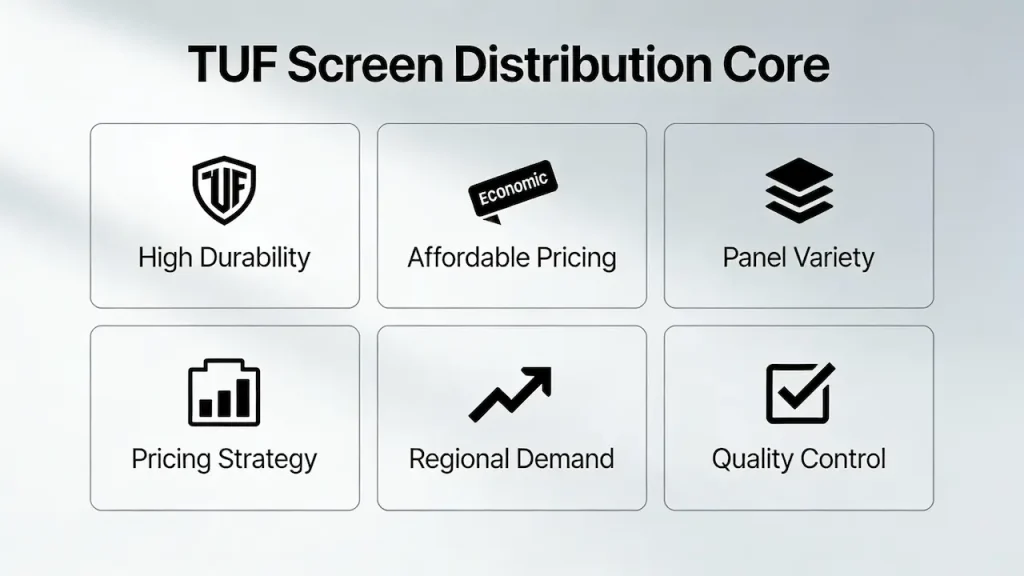 TUF Screen Distribution Core

TUF
High Durability

Economic
Affordable Pricing

Panel Variety

Pricing Strategy

Regional Demand

Quality Control